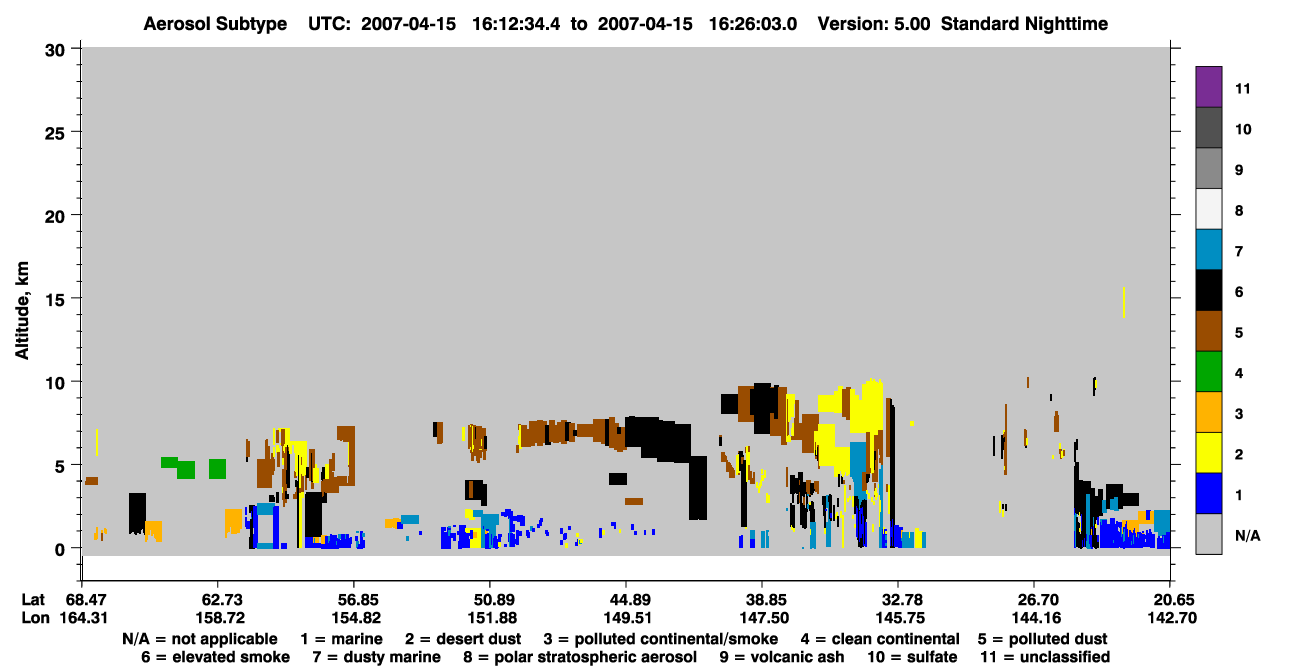 Aerosol Subtype UTC: 2007-04-15 16:12:34.4 to 2007-04-15 16:26:03.0 Version: 5.00 Standard Nighttime

Altitude, km

30
25
20
15
10
5
0

11
10
9
8
7
6
5
4
3
2
1
N/A

| Lat | 68.47 | 62.73 | 56.85 | 50.89 | 44.89 | 38.85 | 32.78 | 26.70 | 20.65 |
|---|---|---|---|---|---|---|---|---|---|
| Lon | 164.31 | 158.72 | 154.82 | 151.88 | 149.51 | 147.50 | 145.75 | 144.16 | 142.70 |

N/A = not applicable 1 = marine 2 = desert dust 3 = polluted continental/smoke 4 = clean continental 5 = polluted dust
6 = elevated smoke 7 = dusty marine 8 = polar stratospheric aerosol 9 = volcanic ash 10 = sulfate 11 = unclassified